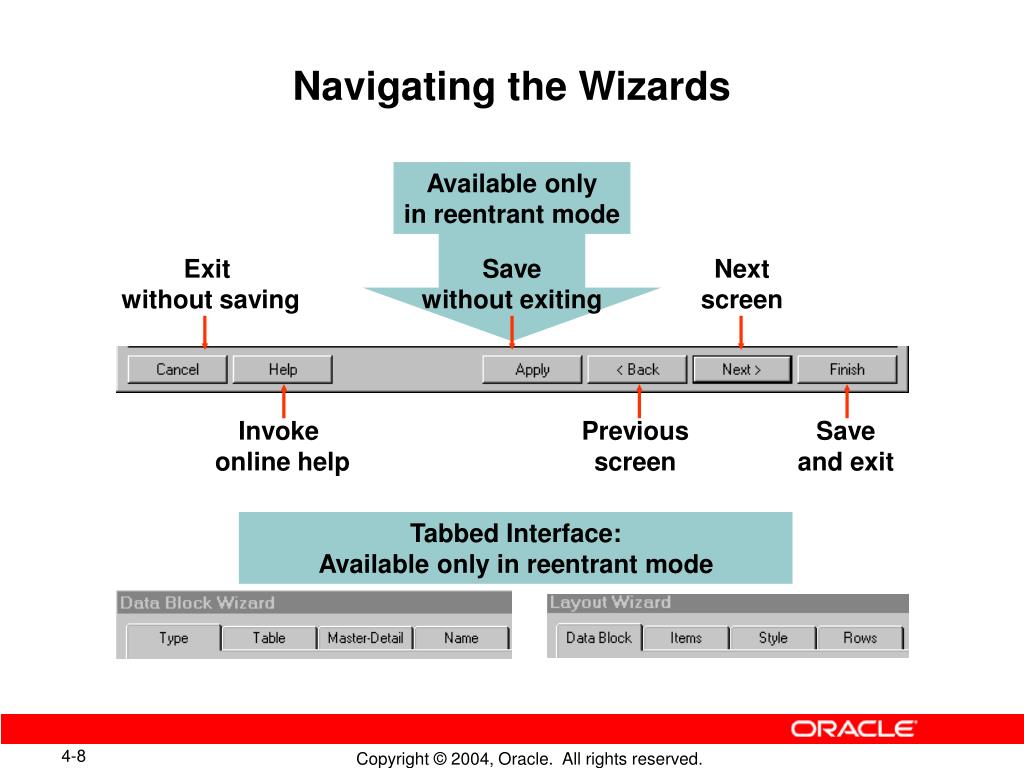 Navigating the Wizards

Available only in reentrant mode

Exit without saving

Save without exiting

Next screen

Cancel Help Apply < Back Next > Finish

Invoke online help

Previous screen

Save and exit

Tabbed Interface: Available only in reentrant mode

Data Block Wizard

Type Table Master-Detail Name

Layout Wizard

Data Block Items Style Rows

ORACLE

4-8

Copyright © 2004, Oracle. All rights reserved.